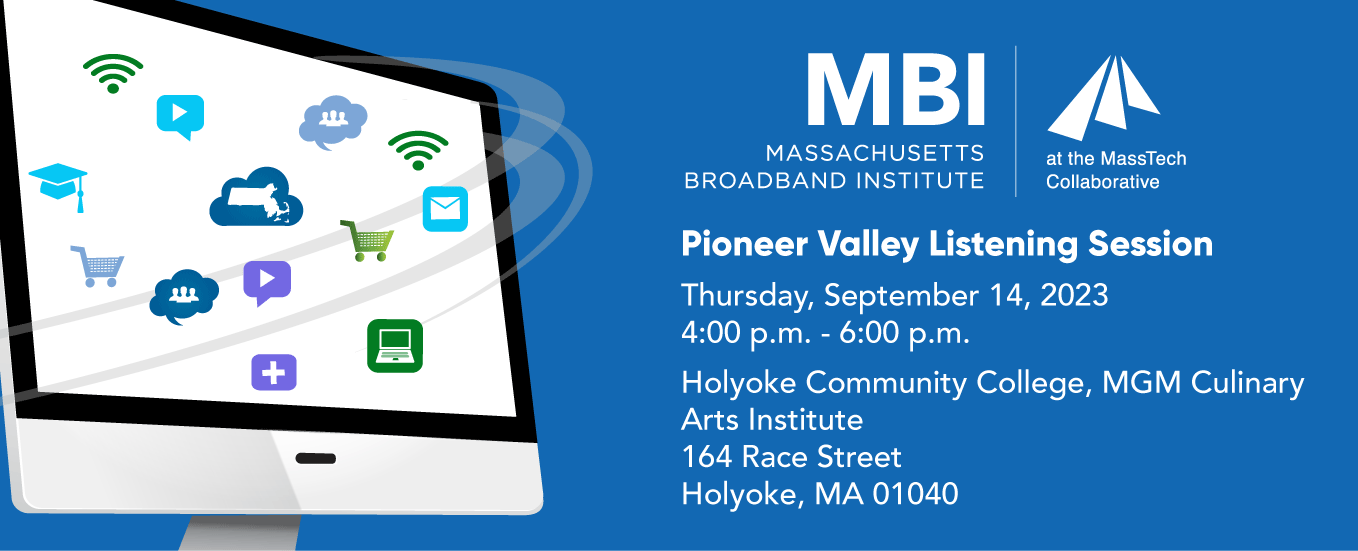 MBI
MASSACHUSETTS BROADBAND INSTITUTE

at the MassTech Collaborative

Pioneer Valley Listening Session

Thursday, September 14, 2023
4:00 p.m. - 6:00 p.m.

Holyoke Community College, MGM Culinary Arts Institute
164 Race Street
Holyoke, MA 01040